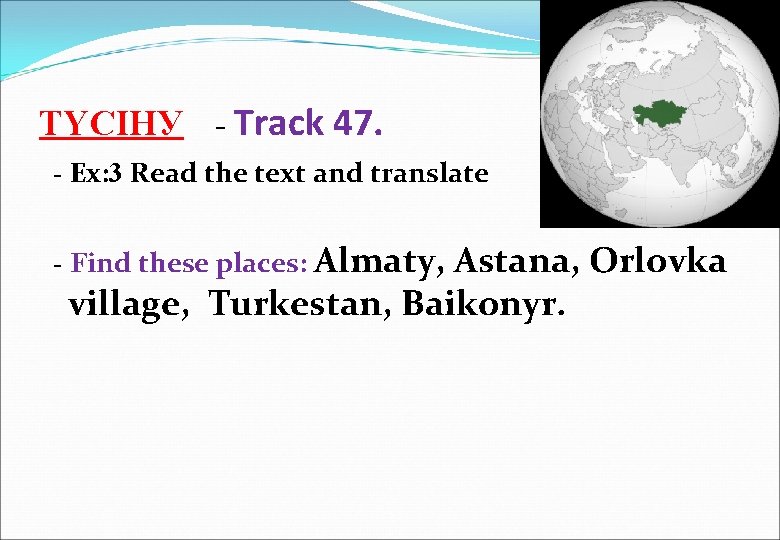 ТҮСІНУ - Track 47.

- Ex:3 Read the text and translate

- Find these places: Almaty, Astana, Orlovka village, Turkestan, Baikonyr.